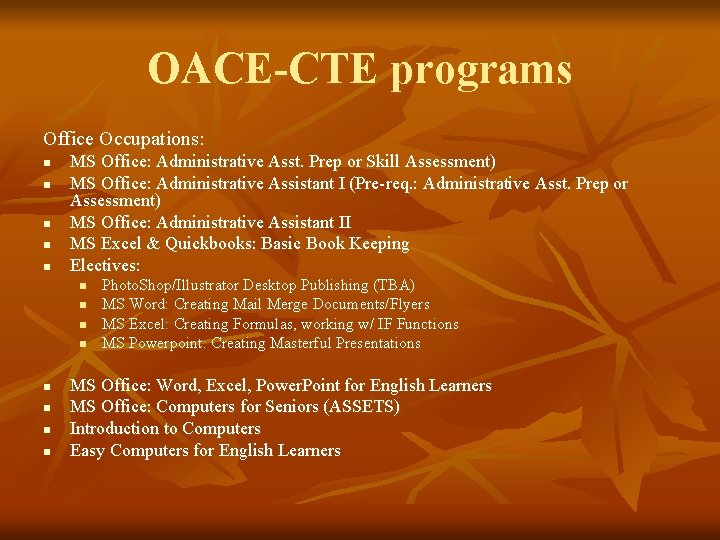 OACE-CTE programs

Office Occupations:

- MS Office: Administrative Asst. Prep or Skill Assessment)
- MS Office: Administrative Assistant I (Pre-req.: Administrative Asst. Prep or Assessment)
- MS Office: Administrative Assistant II
- MS Excel & Quickbooks: Basic Book Keeping
- Electives:
  - PhotoShop/Illustrator Desktop Publishing (TBA)
  - MS Word: Creating Mail Merge Documents/Flyers
  - MS Excel: Creating Formulas, working w/ IF Functions
  - MS Powerpoint: Creating Masterful Presentations

- MS Office: Word, Excel, PowerPoint for English Learners
- MS Office: Computers for Seniors (ASSETS)
- Introduction to Computers
- Easy Computers for English Learners